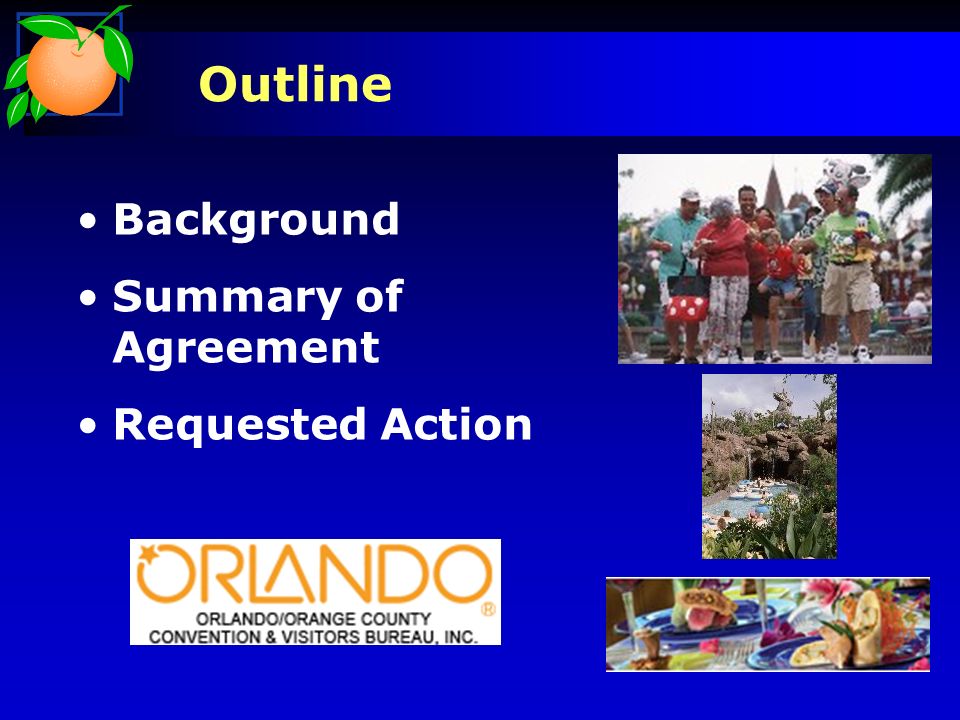 Outline

• Background
• Summary of Agreement
• Requested Action

ORLANDO®
ORLANDO/ORANGE COUNTY CONVENTION & VISITORS BUREAU, INC.